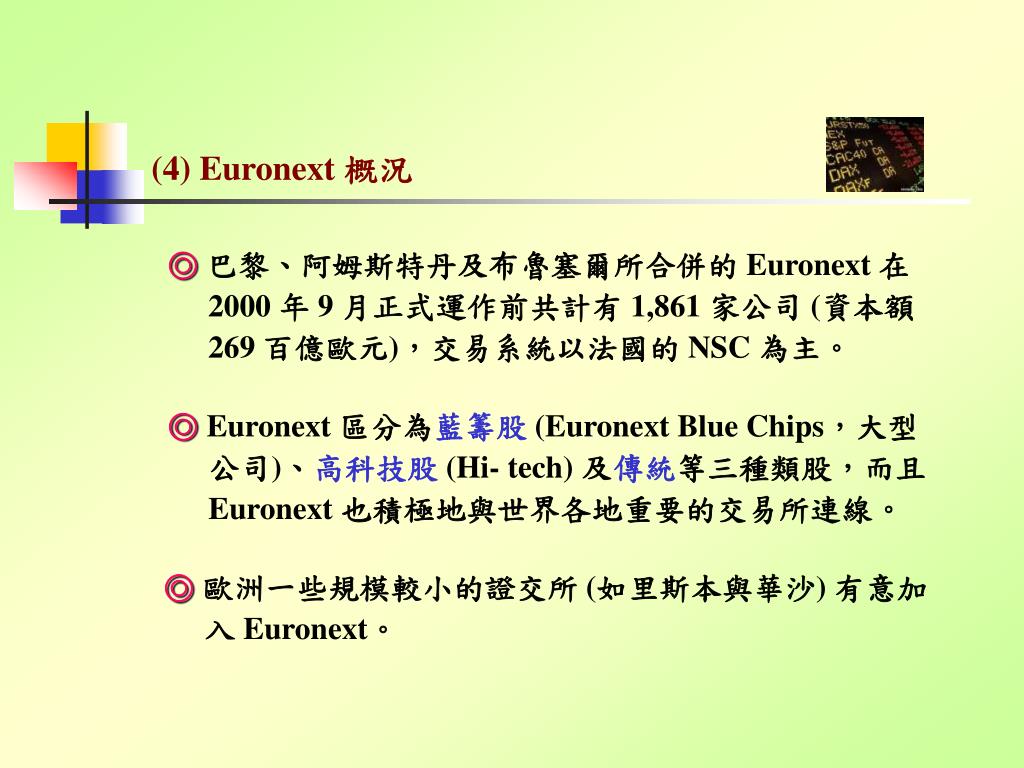 (4) Euronext 概況

◎ 巴黎、阿姆斯特丹及布魯塞爾所合併的 Euronext 在 2000 年 9 月正式運作前共計有 1,861 家公司 (資本額 269 百億歐元)，交易系統以法國的 NSC 為主。

◎ Euronext 區分為藍籌股 (Euronext Blue Chips，大型公司)、高科技股 (Hi- tech) 及傳統等三種類股，而且 Euronext 也積極地與世界各地重要的交易所連線。

◎ 歐洲一些規模較小的證交所 (如里斯本與華沙) 有意加入 Euronext。